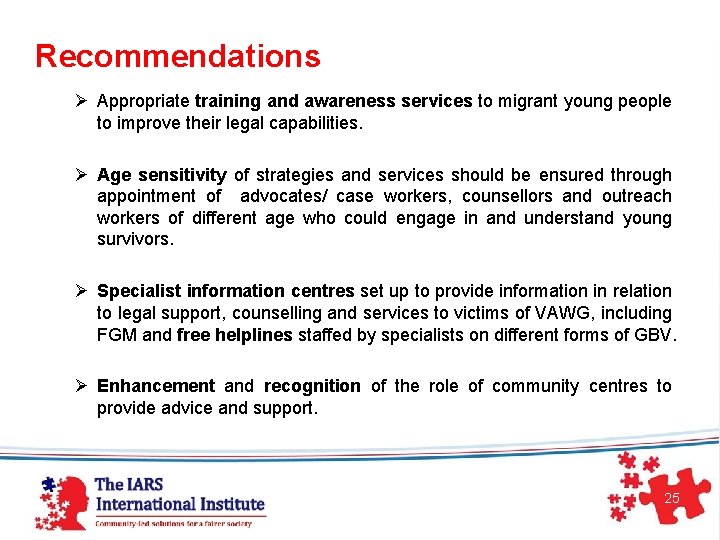 Recommendations

➢ Appropriate training and awareness services to migrant young people to improve their legal capabilities.

➢ Age sensitivity of strategies and services should be ensured through appointment of advocates/ case workers, counsellors and outreach workers of different age who could engage in and understand young survivors.

➢ Specialist information centres set up to provide information in relation to legal support, counselling and services to victims of VAWG, including FGM and free helplines staffed by specialists on different forms of GBV.

➢ Enhancement and recognition of the role of community centres to provide advice and support.

The IARS International Institute
Community-led solutions for a fairer society

25